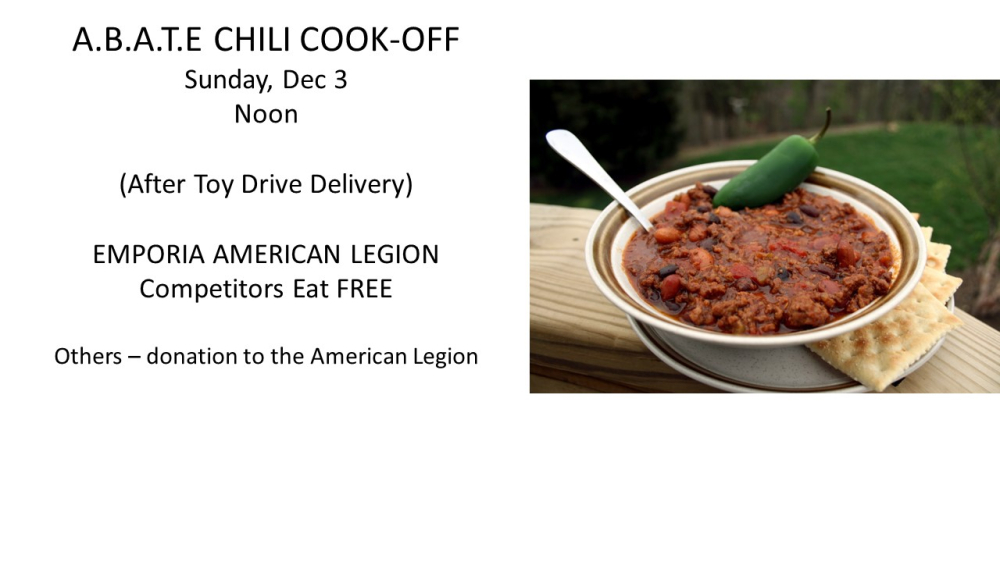 A.B.A.T.E CHILI COOK-OFF
Sunday, Dec 3
Noon

(After Toy Drive Delivery)

EMPORIA AMERICAN LEGION
Competitors Eat FREE

Others – donation to the American Legion